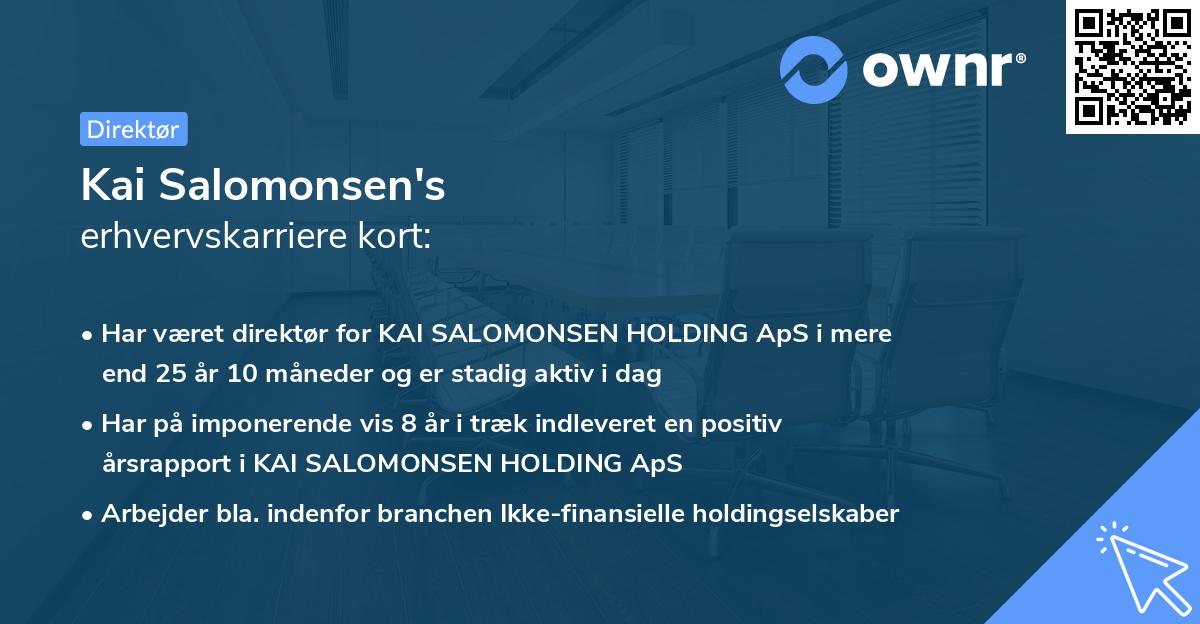 ownr®

Direktør

Kai Salomonsen's
erhvervskarriere kort:

• Har været direktør for KAI SALOMONSEN HOLDING ApS i mere end 25 år 10 måneder og er stadig aktiv i dag

• Har på imponerende vis 8 år i træk indleveret en positiv årsrapport i KAI SALOMONSEN HOLDING ApS

• Arbejder bla. indenfor branchen Ikke-finansielle holdingselskaber